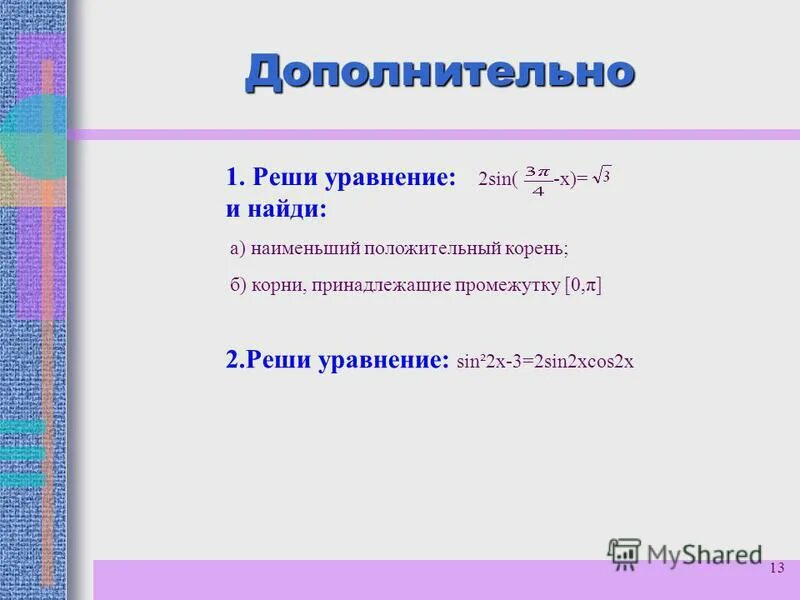 Дополнительно

1. Реши уравнение: $2\sin(\frac{3\pi}{4}-x)=\sqrt{3}$
и найди:

а) наименьший положительный корень;

б) корни, принадлежащие промежутку $[0,\pi]$

2.Реши уравнение: $\sin^2 2x-3=2\sin 2x\cos 2x$

MyShared

13